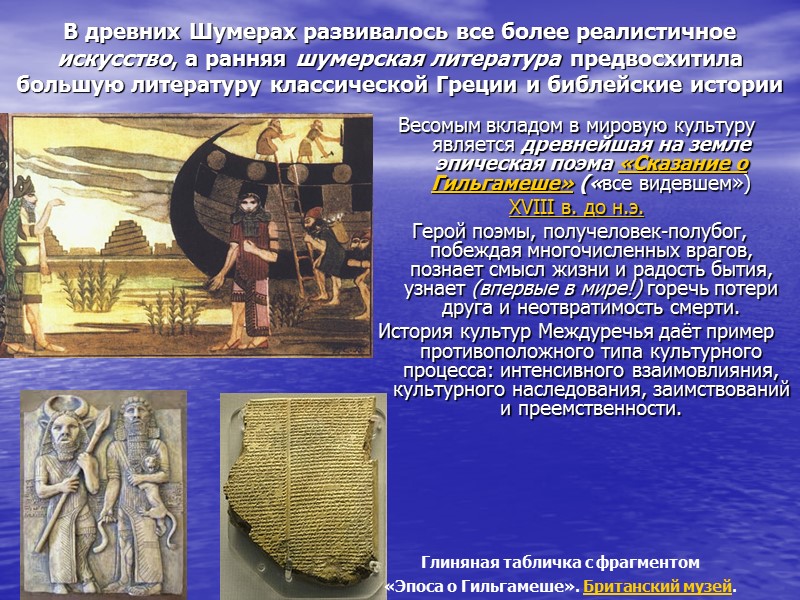 В древних Шумерах развивалось все более реалистичное искусство, а ранняя шумерская литература предвосхитила большую литературу классической Греции и библейские истории

Весомым вкладом в мировую культуру является древнейшая на земле эпическая поэма «Сказание о Гильгамеше» («все видевшем»)

XVIII в. до н.э.

Герой поэмы, получеловек-полубог, побеждая многочисленных врагов, познает смысл жизни и радость бытия, узнает (впервые в мире!) горечь потери друга и неотвратимость смерти.

История культур Междуречья даёт пример противоположного типа культурного процесса: интенсивного взаимовлияния, культурного наследования, заимствований и преемственности.

Глиняная табличка с фрагментом «Эпоса о Гильгамеше». Британский музей.